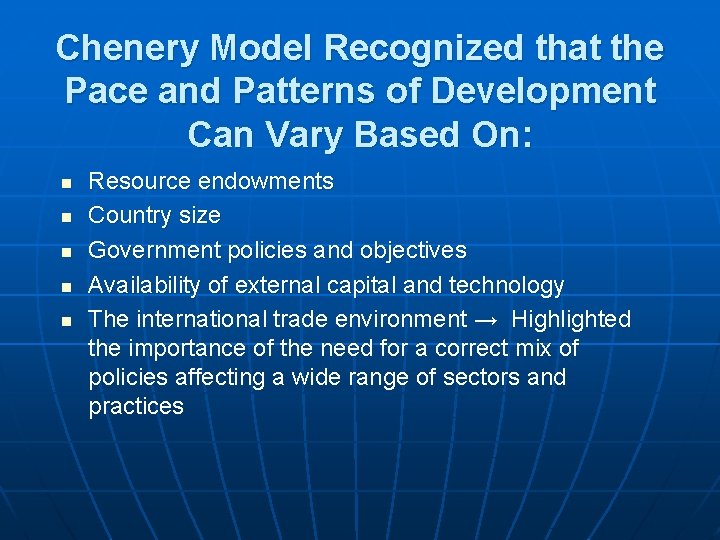 Chenery Model Recognized that the Pace and Patterns of Development Can Vary Based On:

- Resource endowments
- Country size
- Government policies and objectives
- Availability of external capital and technology
- The international trade environment → Highlighted the importance of the need for a correct mix of policies affecting a wide range of sectors and practices